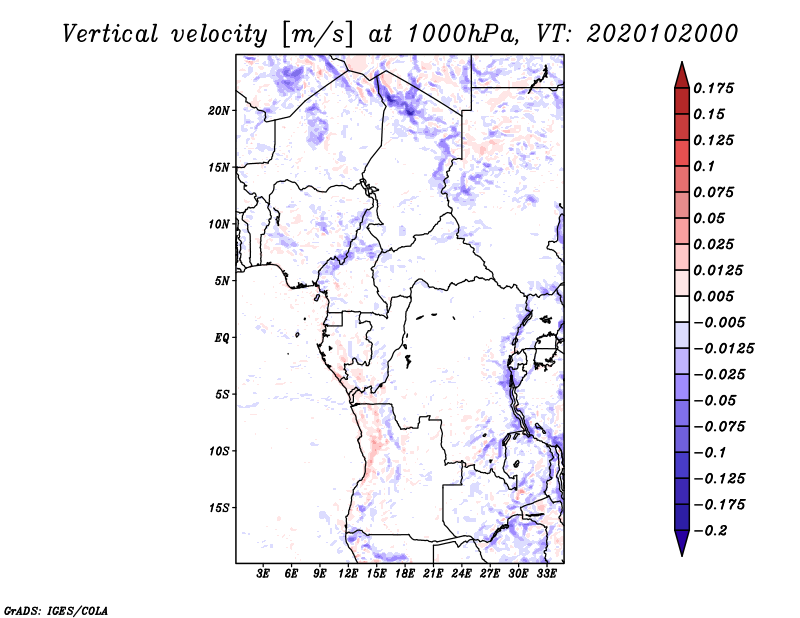 Vertical velocity [m/s] at 1000hPa, VT: 2020102000

20N
15N
10N
5N
EQ
5S
10S
15S

3E 6E 9E 12E 15E 18E 21E 24E 27E 30E 33E

0.175
0.15
0.125
0.1
0.075
0.05
0.025
0.0125
0.005
−0.005
−0.0125
−0.025
−0.05
−0.075
−0.1
−0.125
−0.175
−0.2

GrADS: IGES/COLA